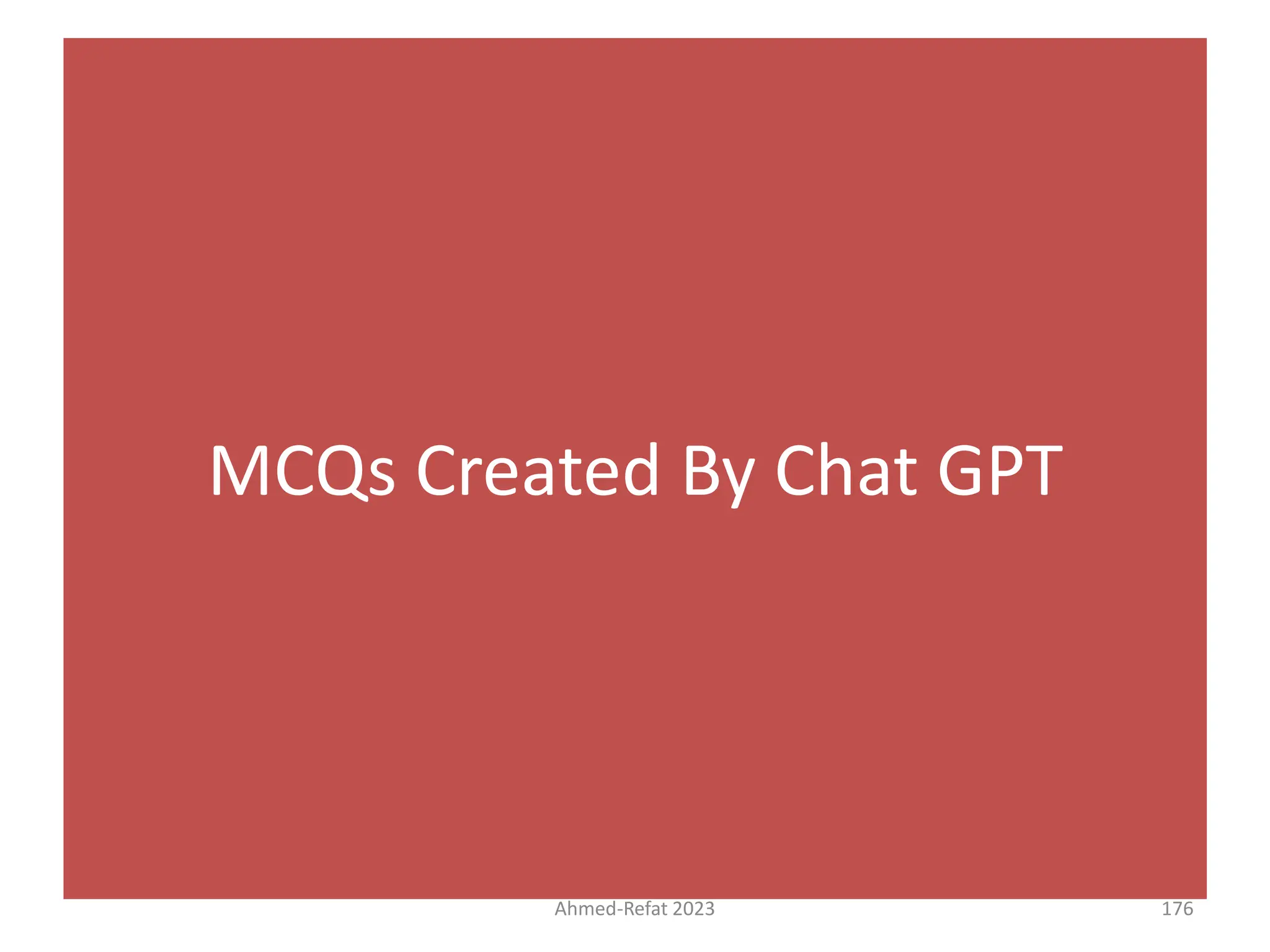 MCQs Created By Chat GPT

Ahmed-Refat 2023

176